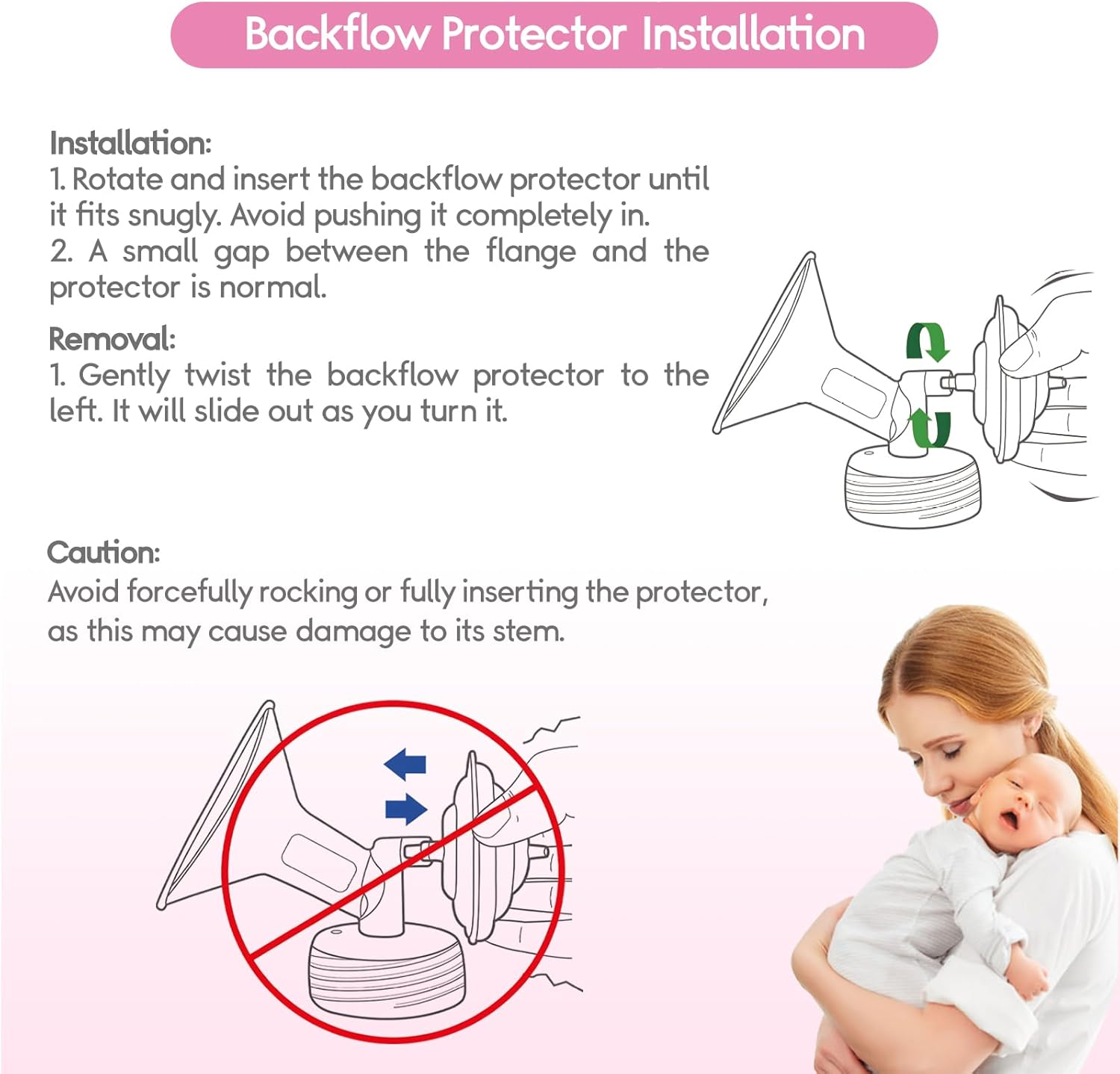 Backflow Protector Installation

Installation:
1. Rotate and insert the backflow protector until it fits snugly. Avoid pushing it completely in.
2. A small gap between the flange and the protector is normal.

Removal:
1. Gently twist the backflow protector to the left. It will slide out as you turn it.

Caution:
Avoid forcefully rocking or fully inserting the protector, as this may cause damage to its stem.